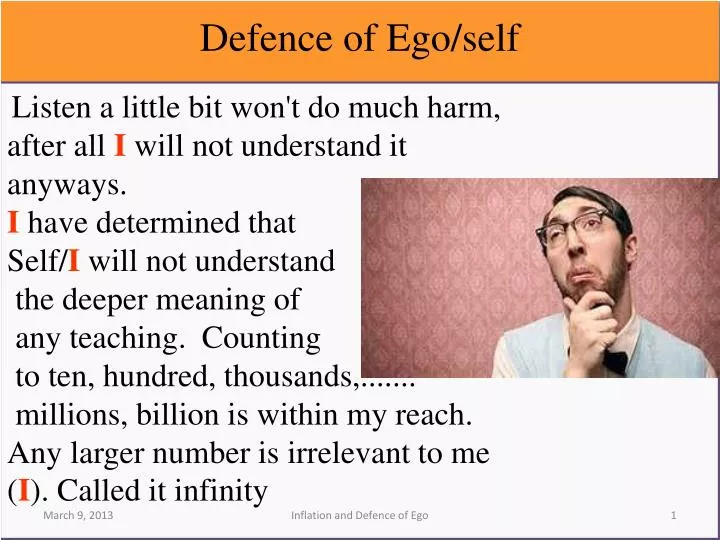 Defence of Ego/self

Listen a little bit won't do much harm, after all I will not understand it anyways.
I have determined that Self/I will not understand the deeper meaning of any teaching. Counting to ten, hundred, thousands,....... millions, billion is within my reach. Any larger number is irrelevant to me (I). Called it infinity

March 9, 2013 Inflation and Defence of Ego 1